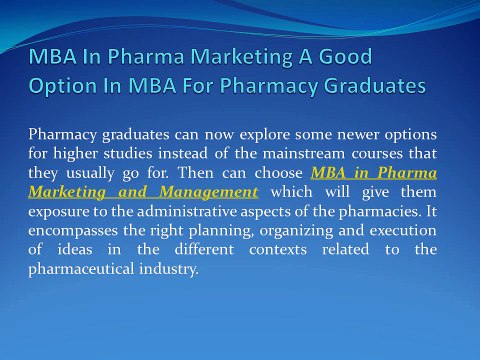 MBA In Pharma Marketing A Good Option In MBA For Pharmacy Graduates

Pharmacy graduates can now explore some newer options for higher studies instead of the mainstream courses that they usually go for. Then can choose MBA in Pharma Marketing and Management which will give them exposure to the administrative aspects of the pharmacies. It encompasses the right planning, organizing and execution of ideas in the different contexts related to the pharmaceutical industry.